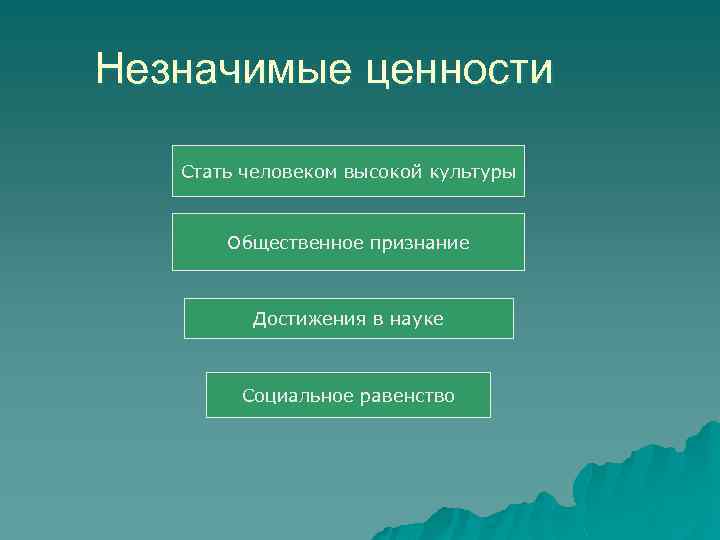 Незначимые ценности

Стать человеком высокой культуры

Общественное признание

Достижения в науке

Социальное равенство